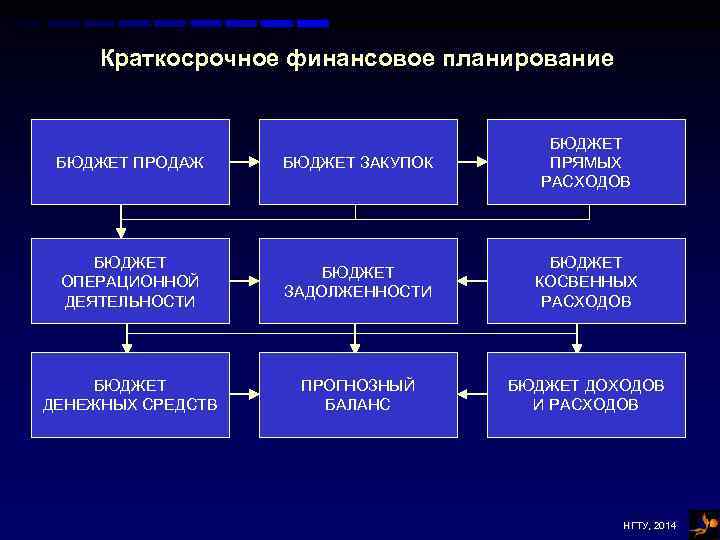 Краткосрочное финансовое планирование

БЮДЖЕТ ПРОДАЖ

БЮДЖЕТ ЗАКУПОК

БЮДЖЕТ ПРЯМЫХ РАСХОДОВ

БЮДЖЕТ ОПЕРАЦИОННОЙ ДЕЯТЕЛЬНОСТИ

БЮДЖЕТ ЗАДОЛЖЕННОСТИ

БЮДЖЕТ КОСВЕННЫХ РАСХОДОВ

БЮДЖЕТ ДЕНЕЖНЫХ СРЕДСТВ

ПРОГНОЗНЫЙ БАЛАНС

БЮДЖЕТ ДОХОДОВ И РАСХОДОВ

НГТУ, 2014